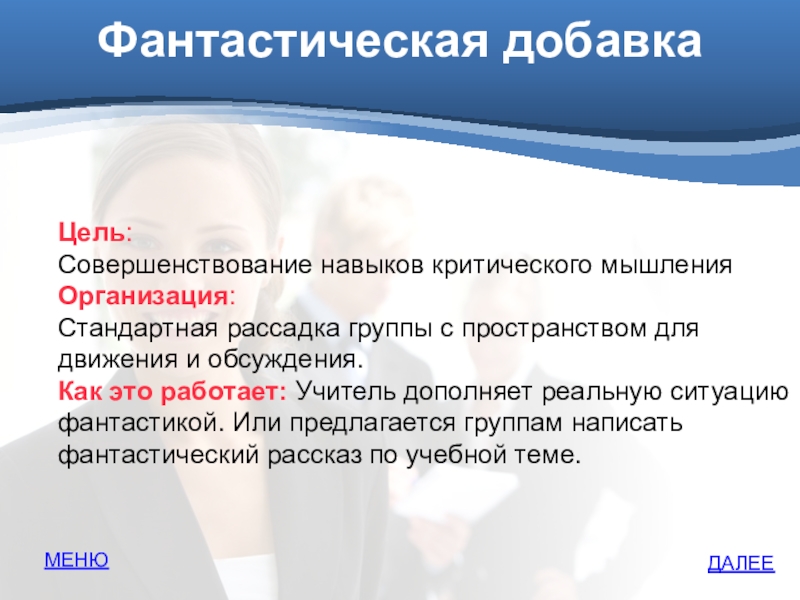 Фантастическая добавка

Цель:
Совершенствование навыков критического мышления
Организация:
Стандартная рассадка группы с пространством для движения и обсуждения.
Как это работает: Учитель дополняет реальную ситуацию фантастикой. Или предлагается группам написать фантастический рассказ по учебной теме.

МЕНЮ

ДАЛЕЕ